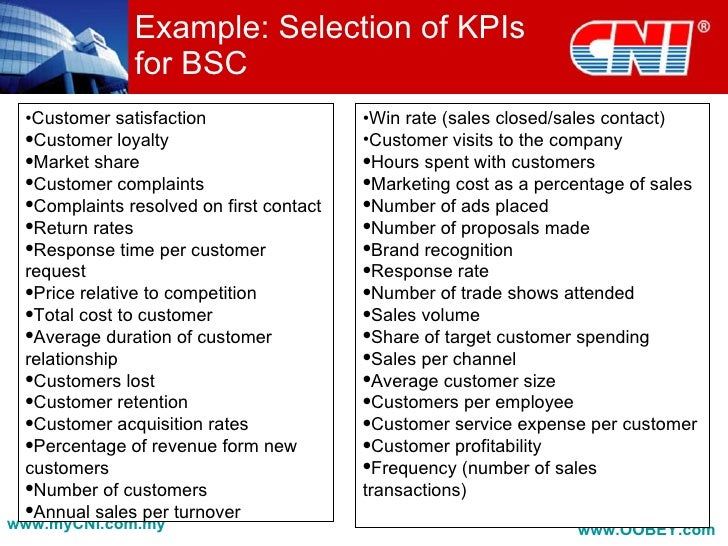 Example: Selection of KPIs for BSC

CNI®

•Customer satisfaction
•Customer loyalty
•Market share
•Customer complaints
•Complaints resolved on first contact
•Return rates
•Response time per customer request
•Price relative to competition
•Total cost to customer
•Average duration of customer relationship
•Customers lost
•Customer retention
•Customer acquisition rates
•Percentage of revenue form new customers
•Number of customers
•Annual sales per turnover

•Win rate (sales closed/sales contact)
•Customer visits to the company
•Hours spent with customers
•Marketing cost as a percentage of sales
•Number of ads placed
•Number of proposals made
•Brand recognition
•Response rate
•Number of trade shows attended
•Sales volume
•Share of target customer spending
•Sales per channel
•Average customer size
•Customers per employee
•Customer service expense per customer
•Customer profitability
•Frequency (number of sales transactions)

www.myCNI.com.my

www.OOBEY.com